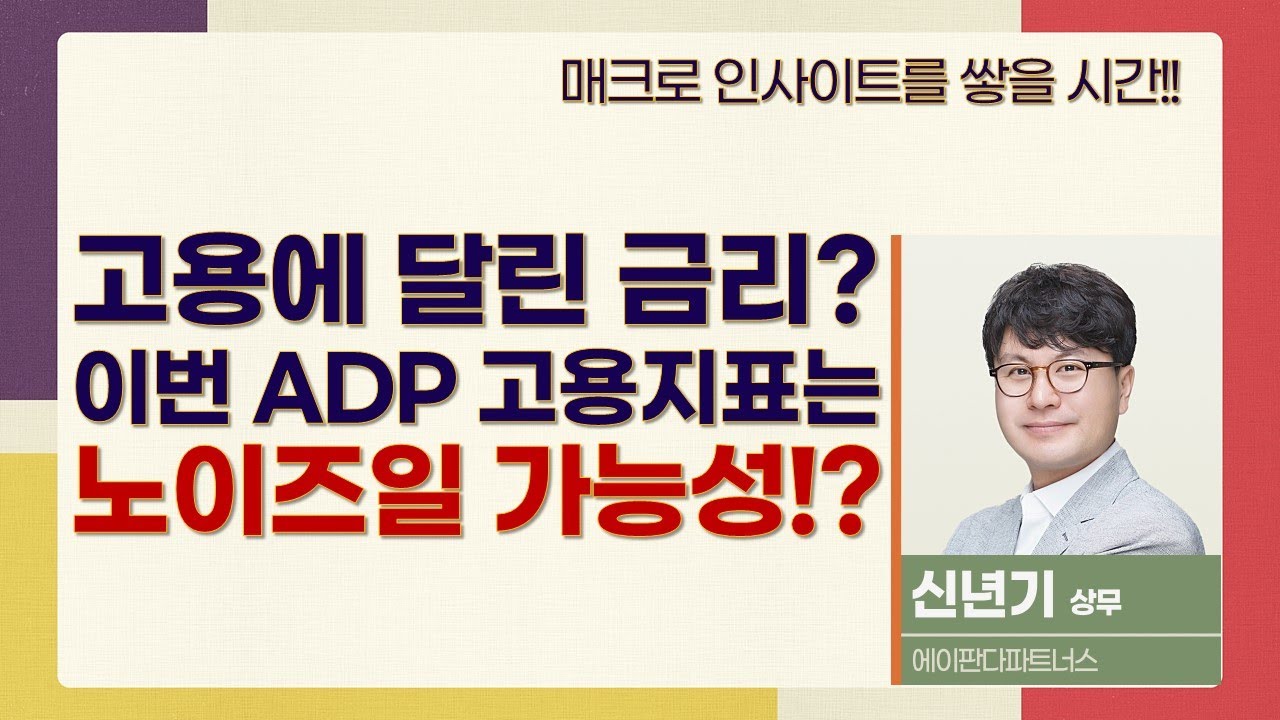 매크로 인사이트를 쌓을 시간!!

고용에 달린 금리?
이번 ADP 고용지표는
노이즈일 가능성!?

신년기 상무
에이판다파트너스